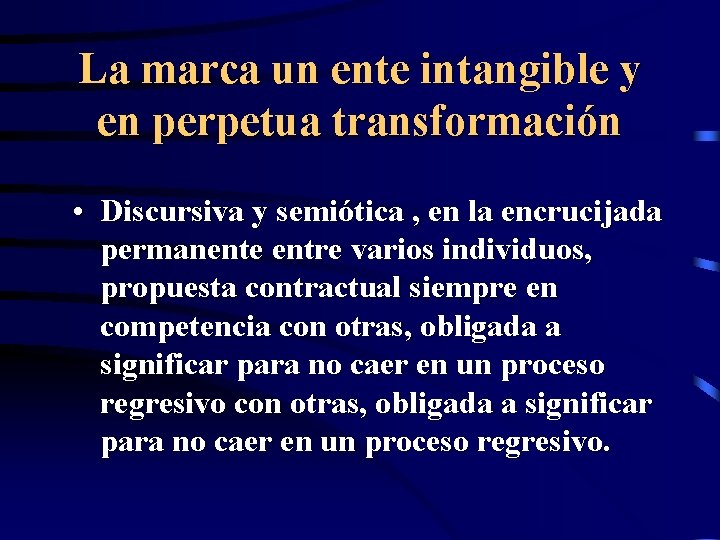 La marca un ente intangible y en perpetua transformación

• Discursiva y semiótica , en la encrucijada permanente entre varios individuos, propuesta contractual siempre en competencia con otras, obligada a significar para no caer en un proceso regresivo con otras, obligada a significar para no caer en un proceso regresivo.